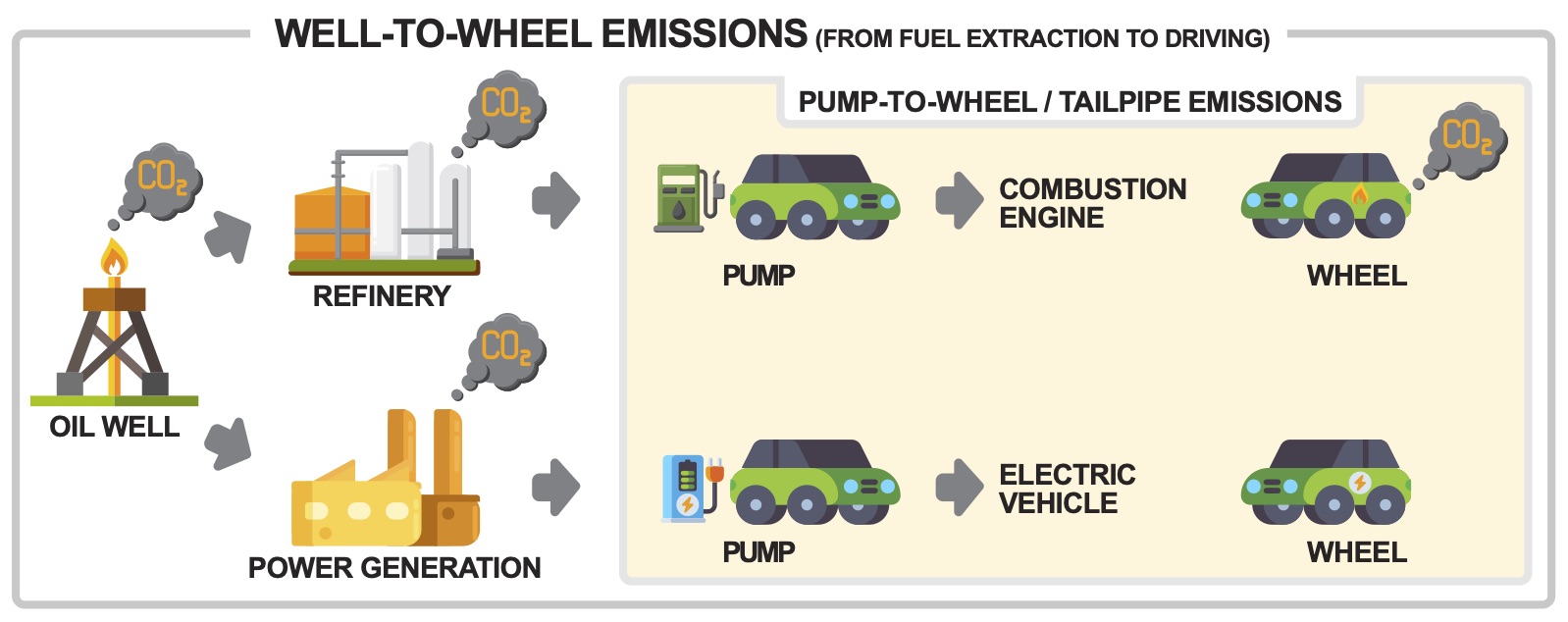 WELL-TO-WHEEL EMISSIONS (FROM FUEL EXTRACTION TO DRIVING)

$CO_2$

OIL WELL

$CO_2$

REFINERY

$CO_2$

POWER GENERATION

PUMP-TO-WHEEL / TAILPIPE EMISSIONS

PUMP

COMBUSTION ENGINE

$CO_2$

WHEEL

PUMP

ELECTRIC VEHICLE

WHEEL